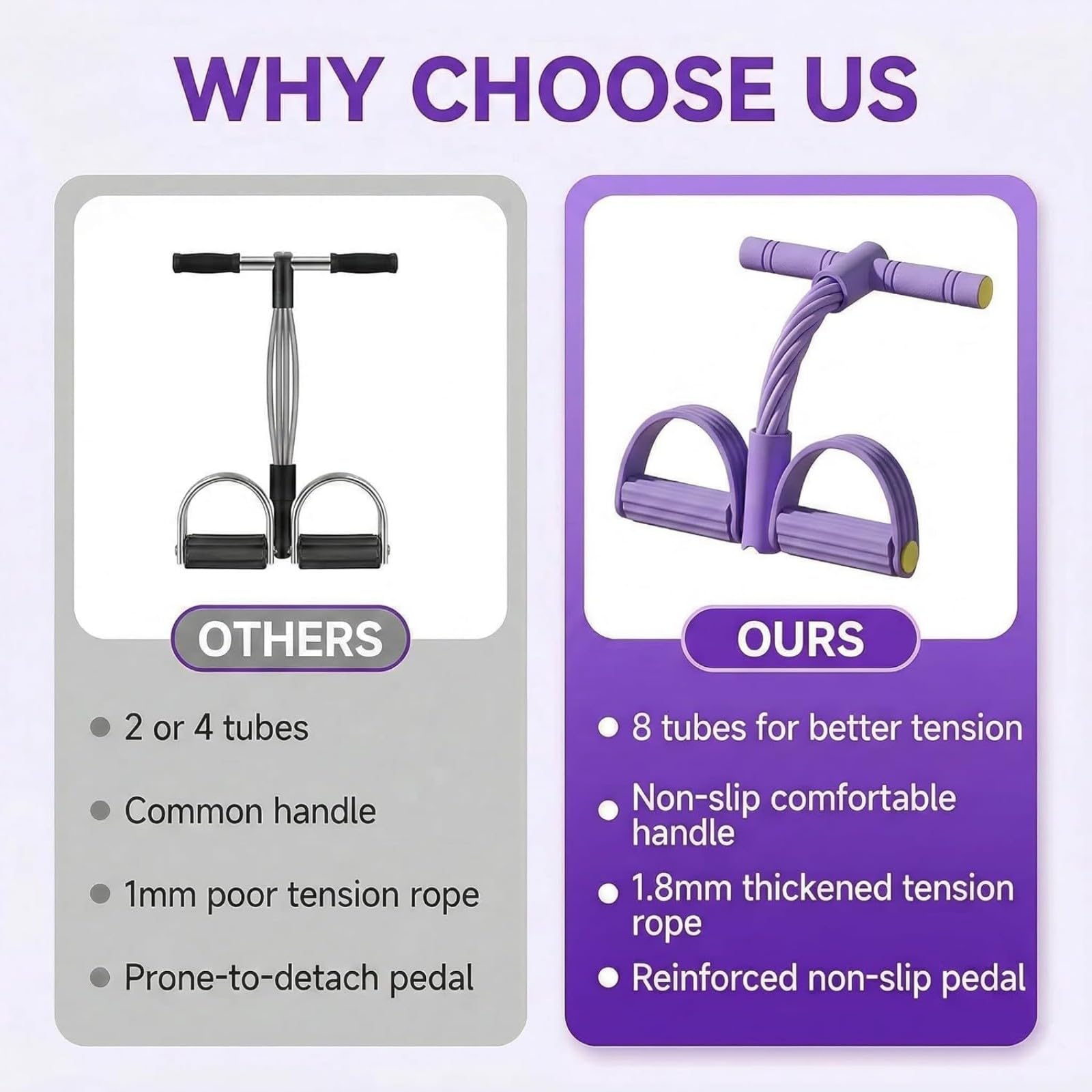 WHY CHOOSE US

OTHERS

- 2 or 4 tubes
- Common handle
- 1mm poor tension rope
- Prone-to-detach pedal

OURS

- 8 tubes for better tension
- Non-slip comfortable handle
- 1.8mm thickened tension rope
- Reinforced non-slip pedal